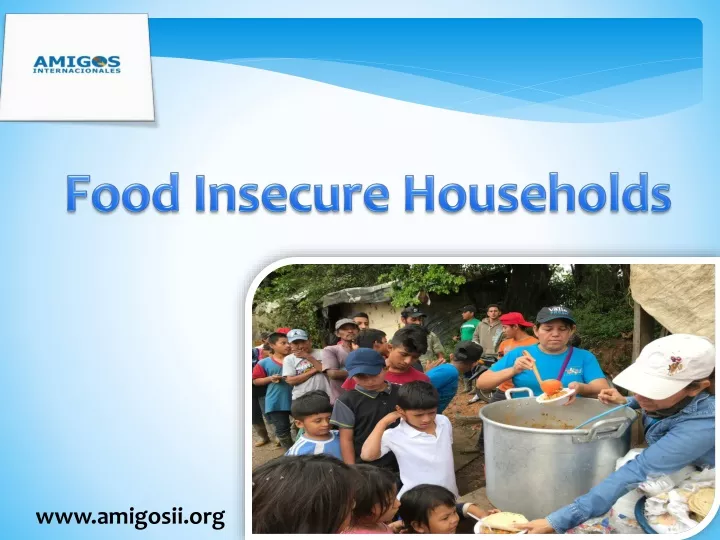 AMIGOS INTERNACIONALES

Food Insecure Households

www.amigosii.org